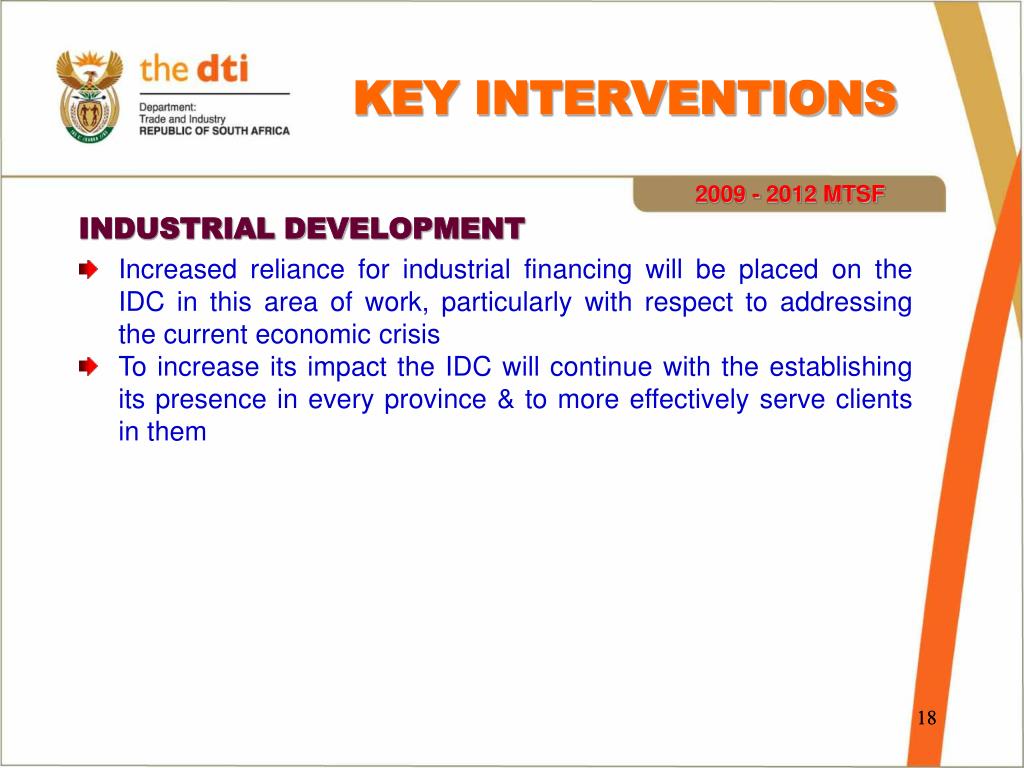 the dti

Department:
Trade and Industry
REPUBLIC OF SOUTH AFRICA

KEY INTERVENTIONS

2009 - 2012 MTSF

INDUSTRIAL DEVELOPMENT

Increased reliance for industrial financing will be placed on the IDC in this area of work, particularly with respect to addressing the current economic crisis

To increase its impact the IDC will continue with the establishing its presence in every province & to more effectively serve clients in them

18